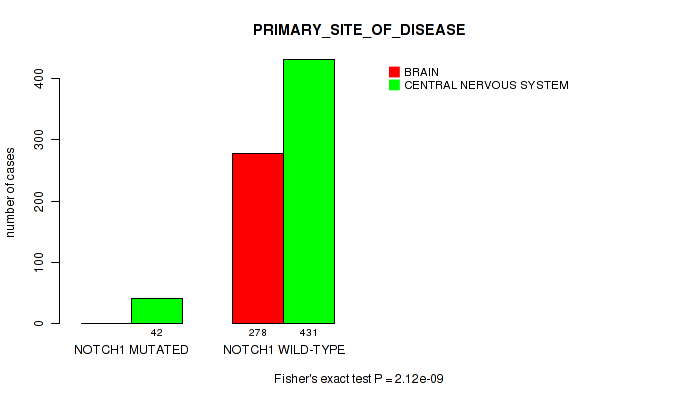 PRIMARY_SITE_OF_DISEASE

BRAIN
CENTRAL NERVOUS SYSTEM

number of cases

0
100
200
300
400

42
278
431

NOTCH1 MUTATED
NOTCH1 WILD-TYPE

Fisher's exact test P = 2.12e-09